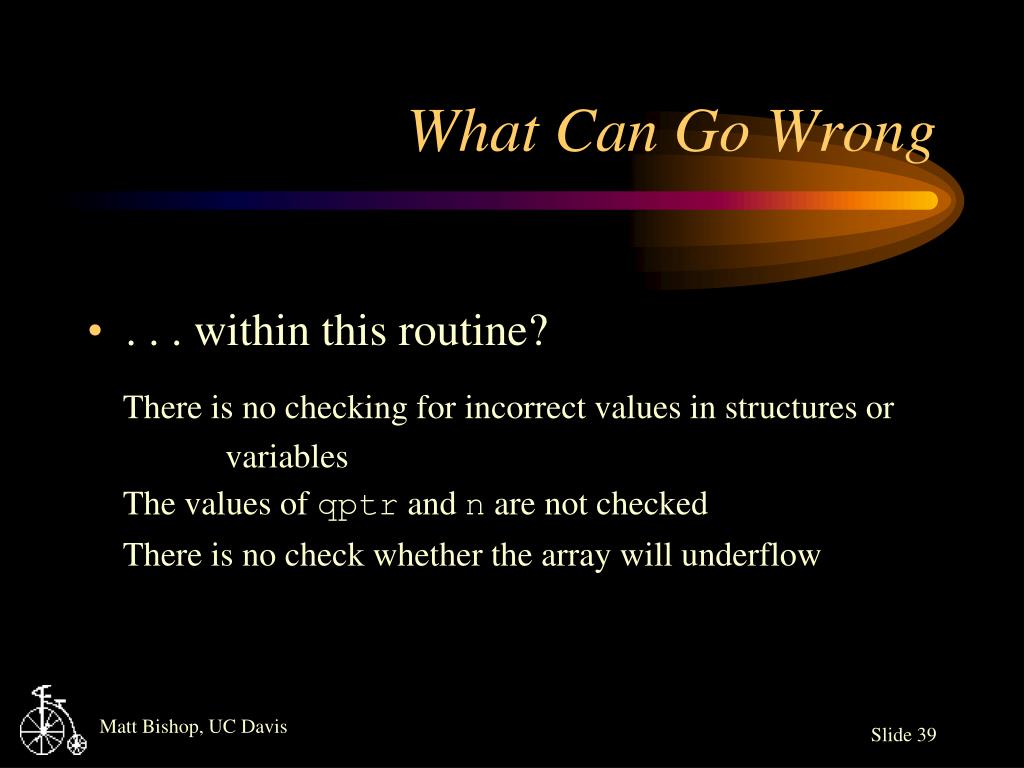 What Can Go Wrong

• . . . within this routine?

There is no checking for incorrect values in structures or variables

The values of qptr and n are not checked

There is no check whether the array will underflow

Matt Bishop, UC Davis

Slide 39